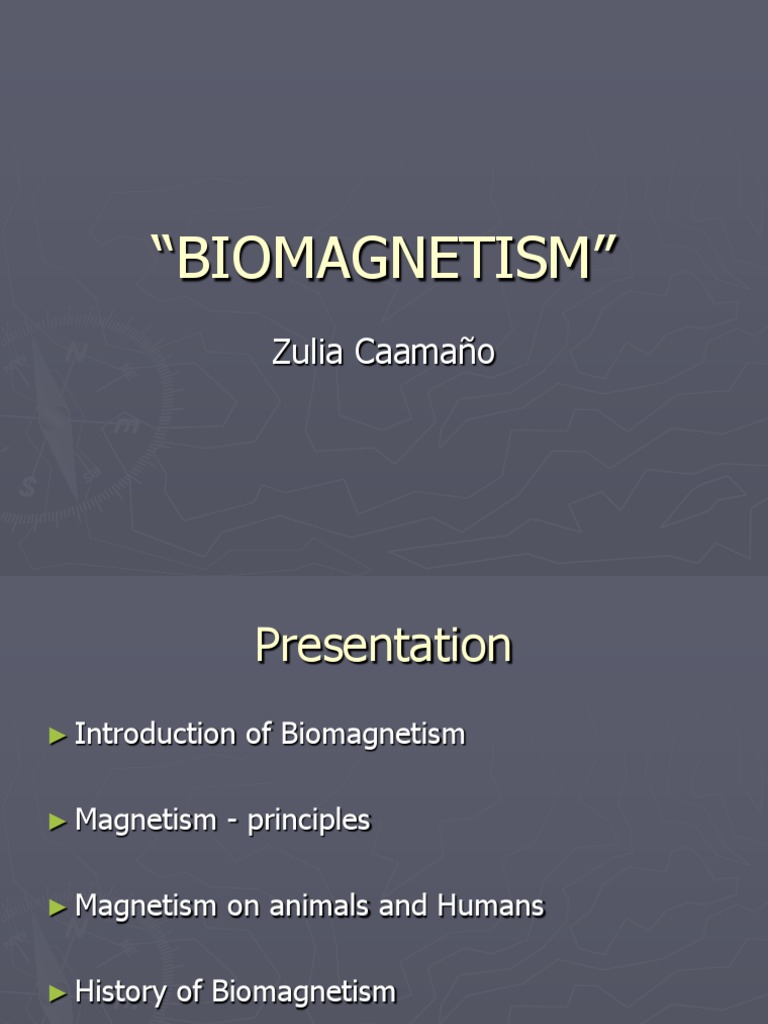 “BIOMAGNETISM”

Zulia Caamaño

Presentation

► Introduction of Biomagnetism

► Magnetism - principles

► Magnetism on animals and Humans

► History of Biomagnetism